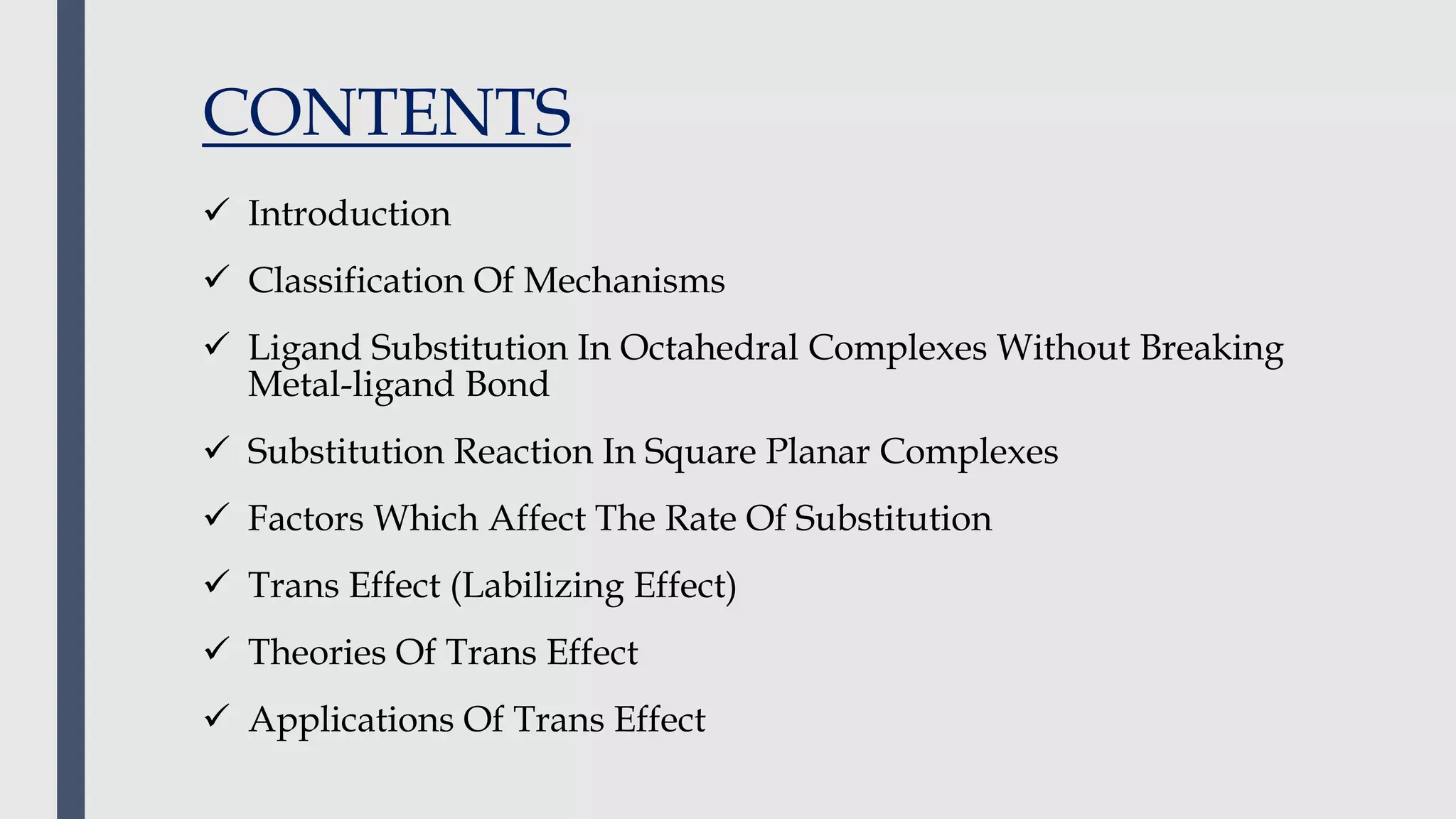 CONTENTS

✓ Introduction

✓ Classification Of Mechanisms

✓ Ligand Substitution In Octahedral Complexes Without Breaking Metal-ligand Bond

✓ Substitution Reaction In Square Planar Complexes

✓ Factors Which Affect The Rate Of Substitution

✓ Trans Effect (Labilizing Effect)

✓ Theories Of Trans Effect

✓ Applications Of Trans Effect